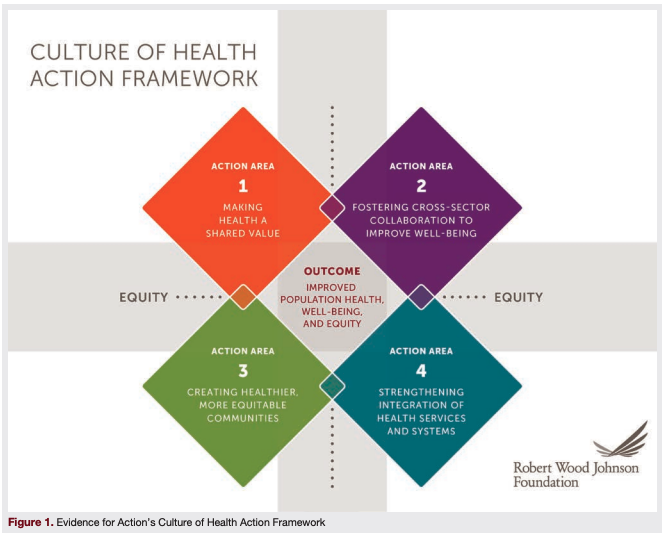 CULTURE OF HEALTH ACTION FRAMEWORK

ACTION AREA
1
MAKING HEALTH A SHARED VALUE

ACTION AREA
2
FOSTERING CROSS-SECTOR COLLABORATION TO IMPROVE WELL-BEING

EQUITY

OUTCOME
IMPROVED POPULATION HEALTH, WELL-BEING, AND EQUITY

EQUITY

ACTION AREA
3
CREATING HEALTHIER, MORE EQUITABLE COMMUNITIES

ACTION AREA
4
STRENGTHENING INTEGRATION OF HEALTH SERVICES AND SYSTEMS

Robert Wood Johnson Foundation

Figure 1. Evidence for Action's Culture of Health Action Framework